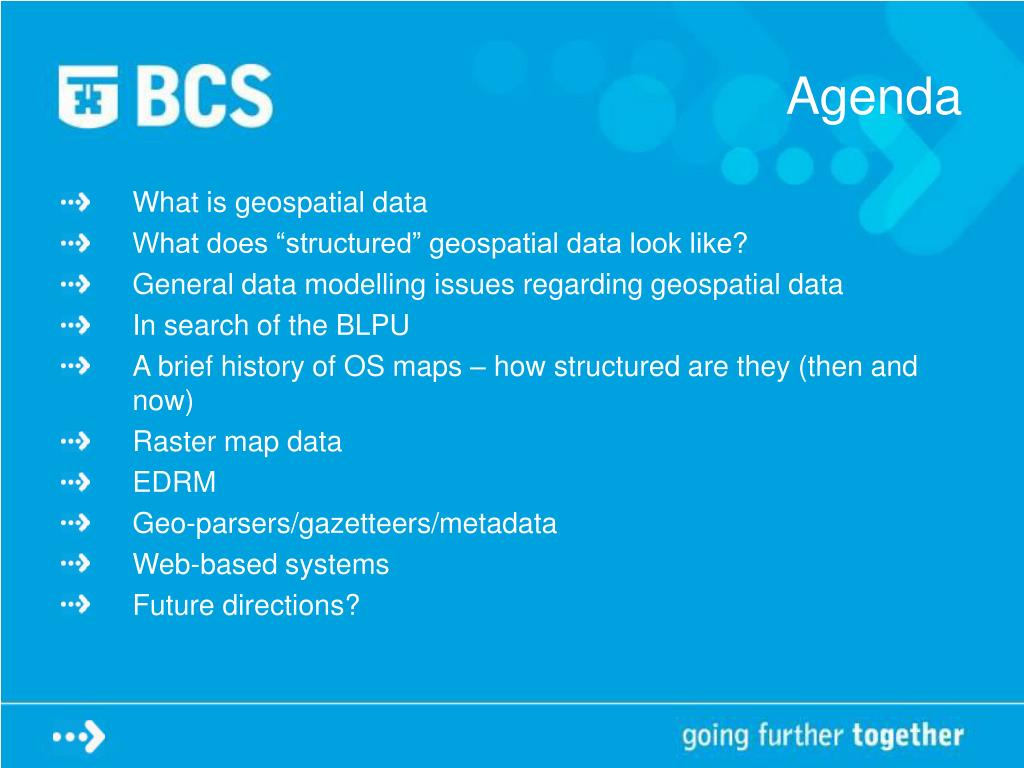 BCS

Agenda

What is geospatial data
What does “structured” geospatial data look like?
General data modelling issues regarding geospatial data
In search of the BLPU
A brief history of OS maps – how structured are they (then and now)
Raster map data
EDRM
Geo-parsers/gazetteers/metadata
Web-based systems
Future directions?

going further together